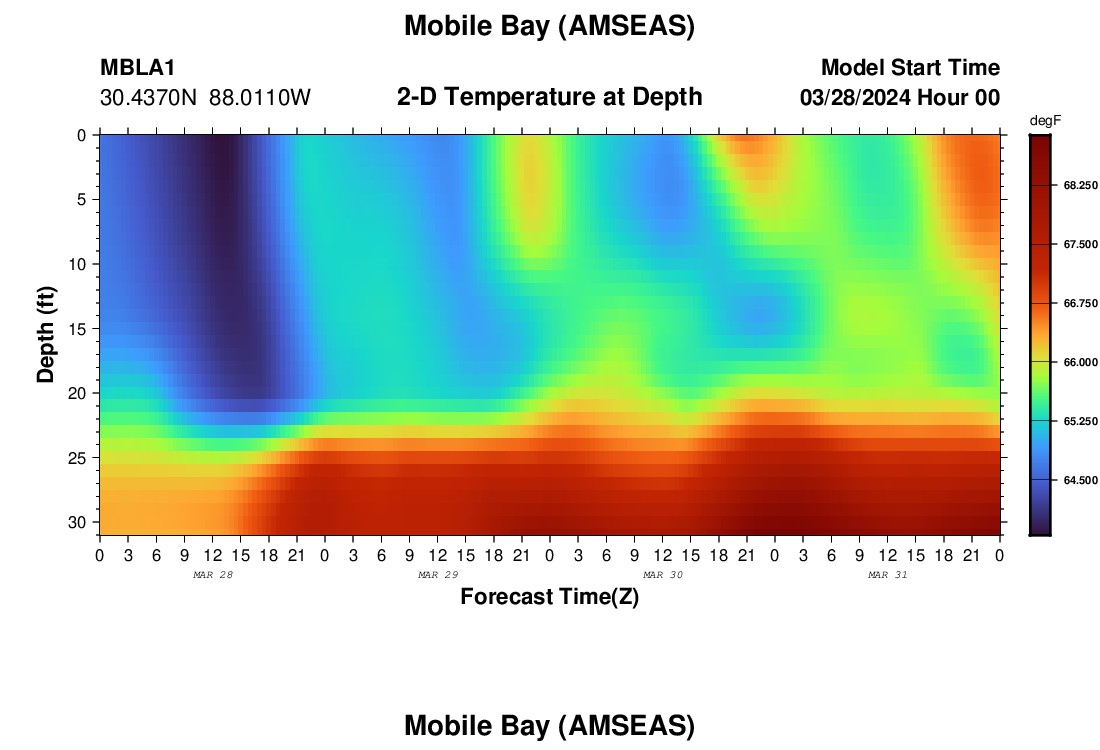 Mobile Bay (AMSEAS)

MBLA1
30.4370N 88.0110W

2-D Temperature at Depth

Model Start Time
03/28/2024 Hour 00

degF
68.250
67.500
66.750
66.000
65.250
64.500

Depth (ft)
0
5
10
15
20
25
30

0 3 6 9 12 15 18 21 0 3 6 9 12 15 18 21 0 3 6 9 12 15 18 21 0 3 6 9 12 15 18 21 0
MAR 28 MAR 29 MAR 30 MAR 31

Forecast Time(Z)

Mobile Bay (AMSEAS)